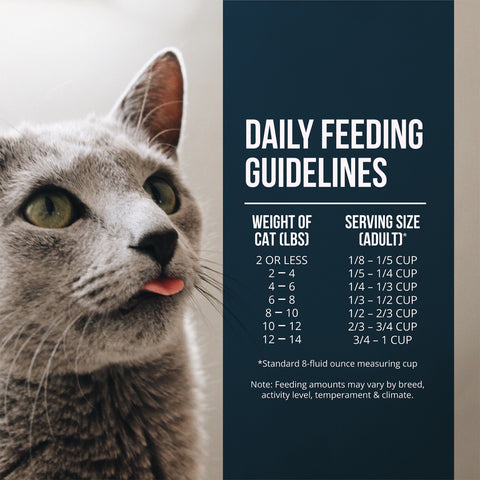 DAILY FEEDING GUIDELINES

| WEIGHT OF CAT (LBS) | SERVING SIZE (ADULT)* |
|---|---|
| 2 OR LESS | 1/8 – 1/5 CUP |
| 2 – 4 | 1/5 – 1/4 CUP |
| 4 – 6 | 1/4 – 1/3 CUP |
| 6 – 8 | 1/3 – 1/2 CUP |
| 8 – 10 | 1/2 – 2/3 CUP |
| 10 – 12 | 2/3 – 3/4 CUP |
| 12 – 14 | 3/4 – 1 CUP |

*Standard 8-fluid ounce measuring cup

Note: Feeding amounts may vary by breed, activity level, temperament & climate.